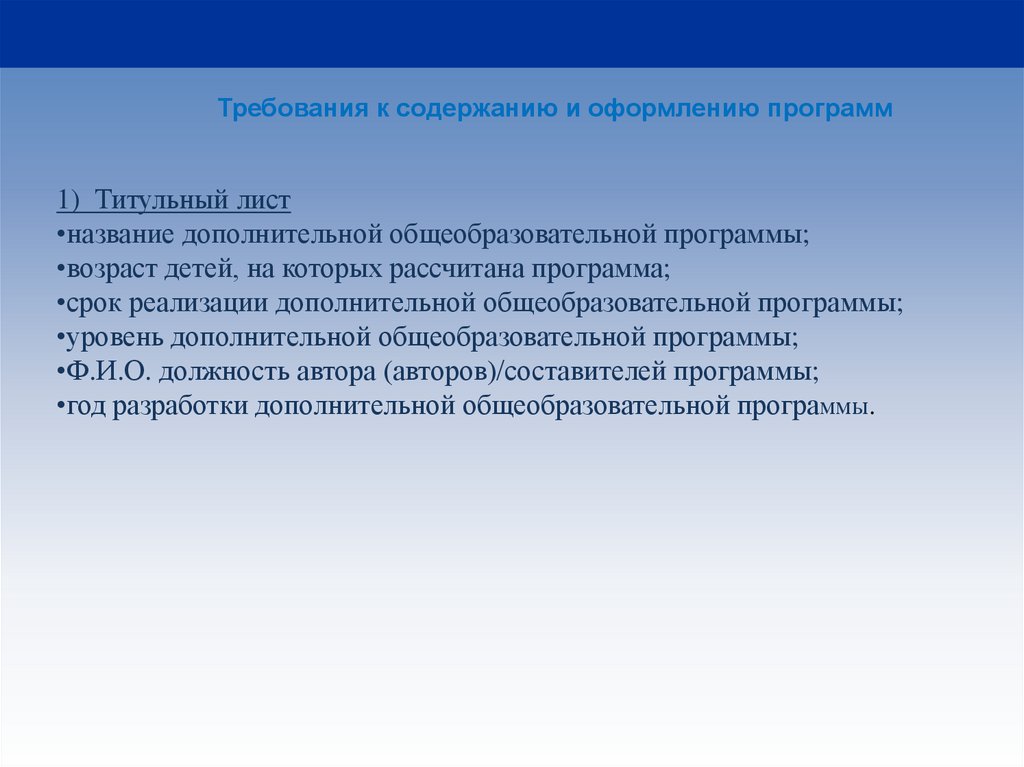 Требования к содержанию и оформлению программ

1) Титульный лист
•название дополнительной общеобразовательной программы;
•возраст детей, на которых рассчитана программа;
•срок реализации дополнительной общеобразовательной программы;
•уровень дополнительной общеобразовательной программы;
•Ф.И.О. должность автора (авторов)/составителей программы;
•год разработки дополнительной общеобразовательной программы.